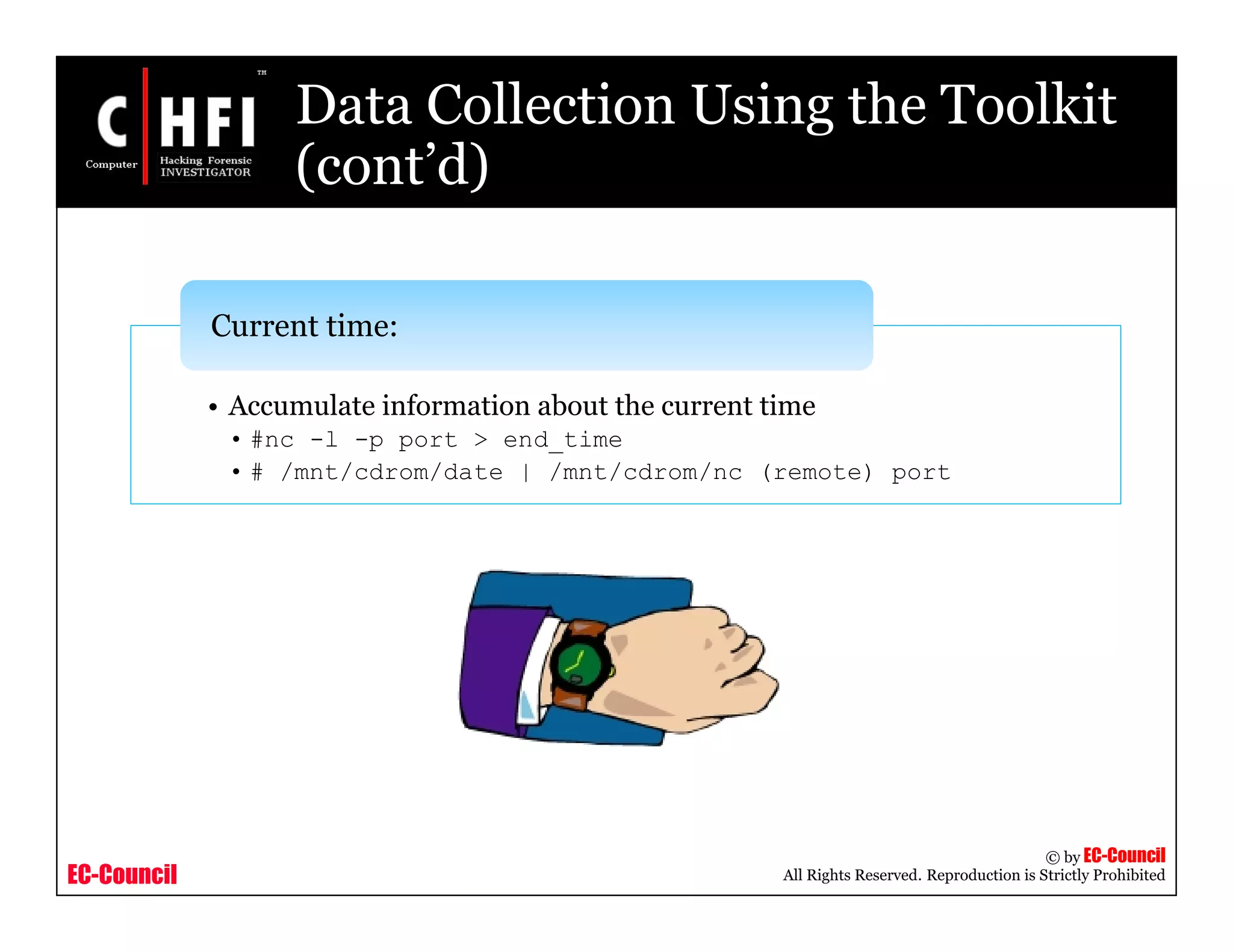 C HFI ™
Computer Hacking Forensic INVESTIGATOR

Data Collection Using the Toolkit (cont'd)

Current time:

• Accumulate information about the current time
• #nc -l -p port > end_time
• # /mnt/cdrom/date | /mnt/cdrom/nc (remote) port

EC-Council

© by EC-Council
All Rights Reserved. Reproduction is Strictly Prohibited